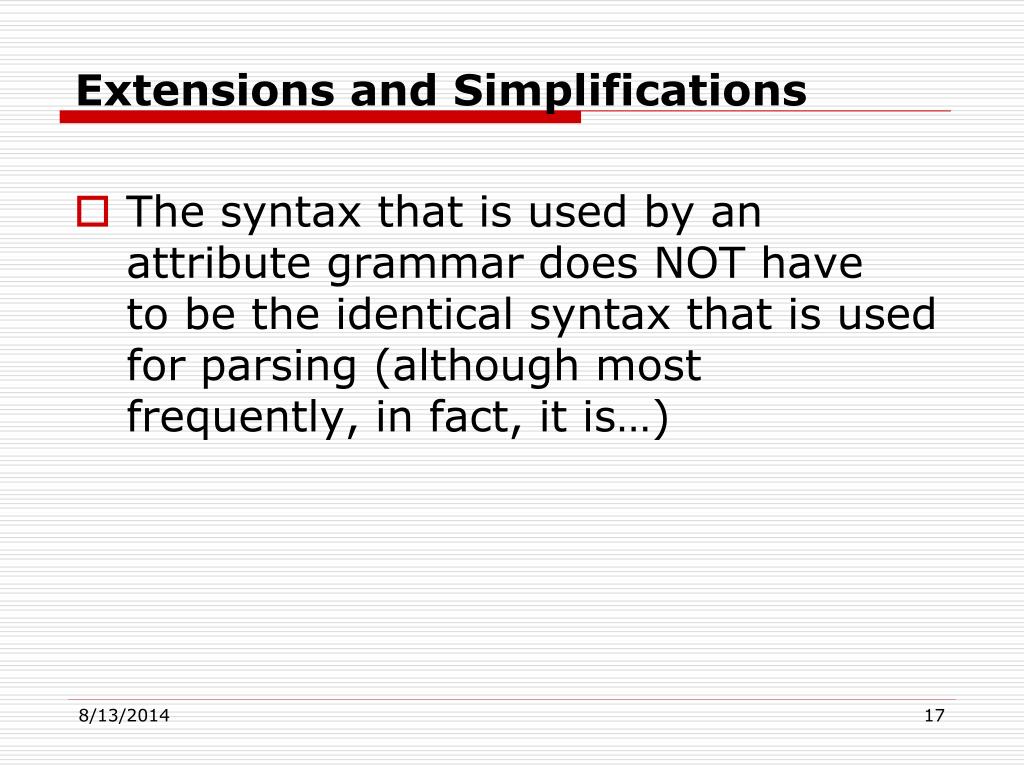 Extensions and Simplifications

The syntax that is used by an attribute grammar does NOT have to be the identical syntax that is used for parsing (although most frequently, in fact, it is…)

8/13/2014

17